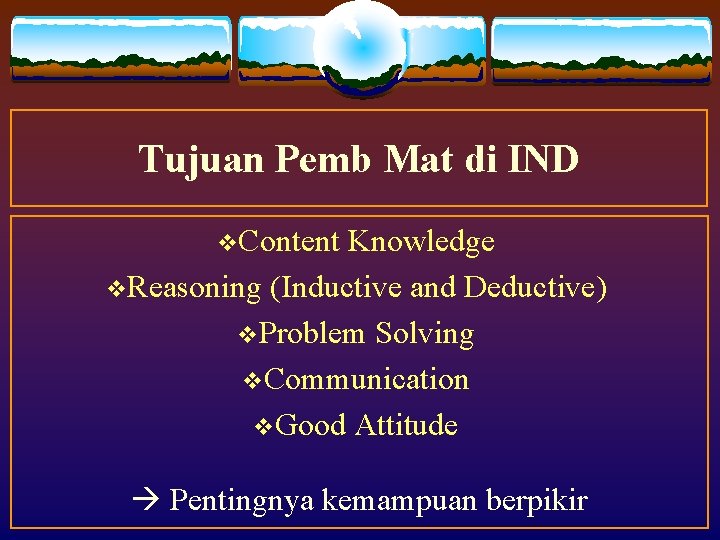 Tujuan Pemb Mat di IND

❖Content Knowledge
❖Reasoning (Inductive and Deductive)
❖Problem Solving
❖Communication
❖Good Attitude

→ Pentingnya kemampuan berpikir